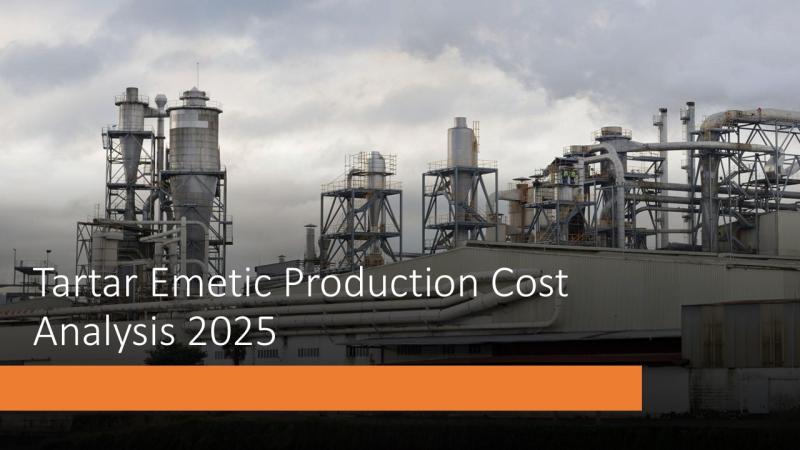 Tartar Emetic Production Cost Analysis 2025